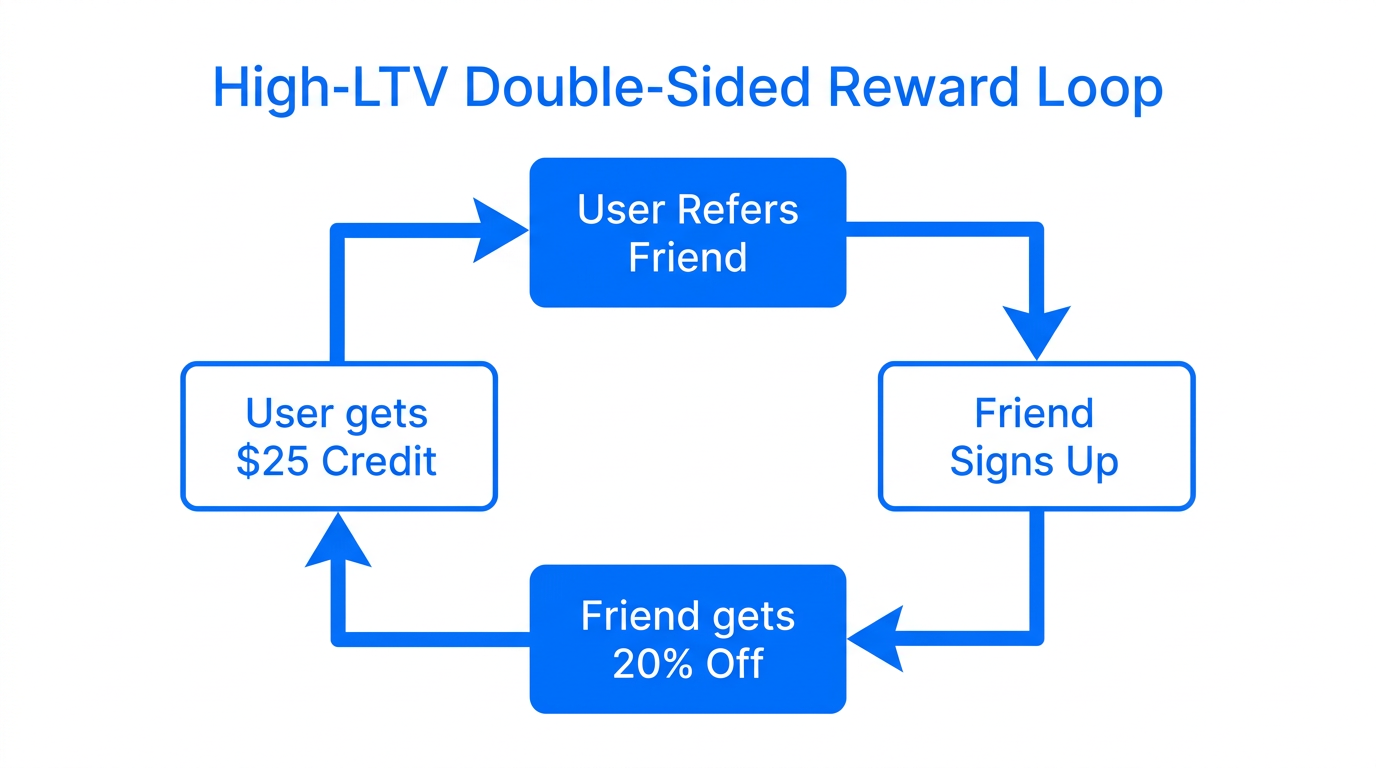 High-LTV Double-Sided Reward Loop

User Refers Friend

Friend Signs Up

Friend gets 20% Off

User gets \$25 Credit